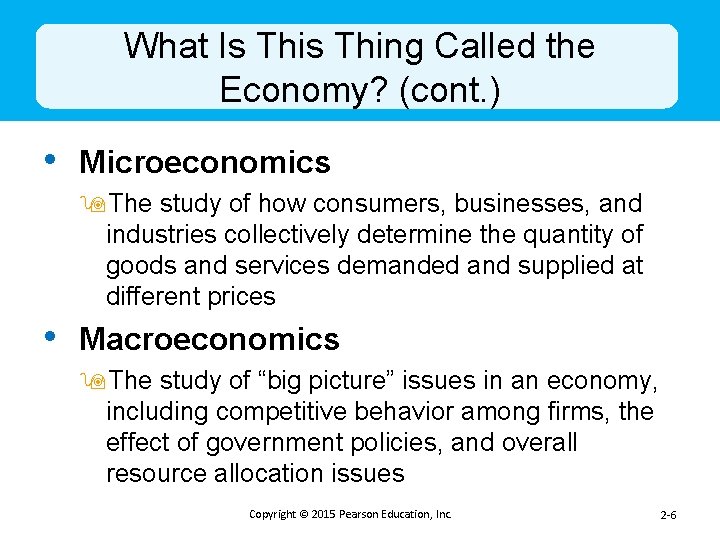 What Is This Thing Called the Economy? (cont.)

• Microeconomics

The study of how consumers, businesses, and industries collectively determine the quantity of goods and services demanded and supplied at different prices

• Macroeconomics

The study of “big picture” issues in an economy, including competitive behavior among firms, the effect of government policies, and overall resource allocation issues

Copyright © 2015 Pearson Education, Inc.

2-6